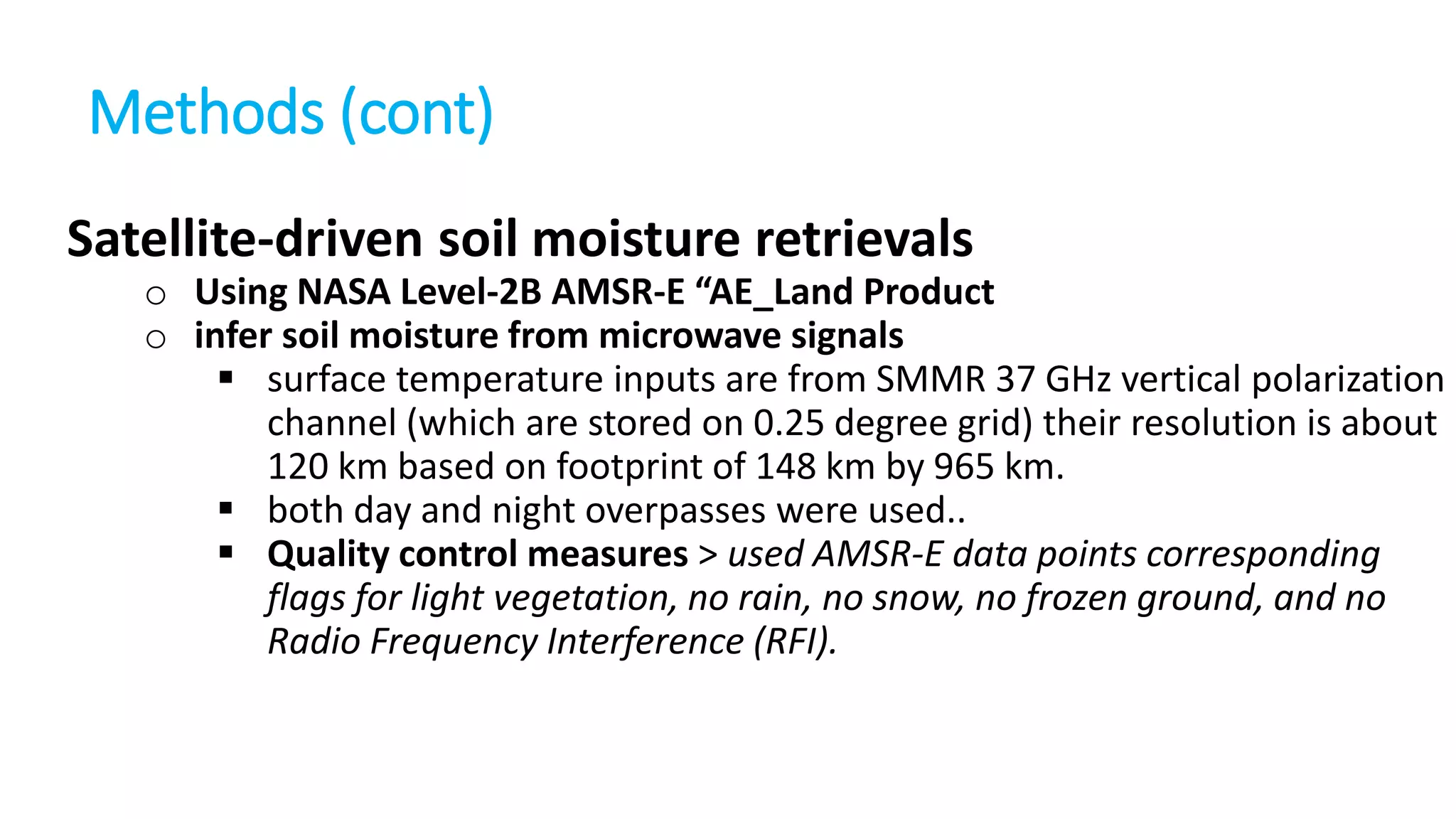 Methods (cont)

Satellite-driven soil moisture retrievals

○ Using NASA Level-2B AMSR-E “AE_Land Product
○ infer soil moisture from microwave signals
▪ surface temperature inputs are from SMMR 37 GHz vertical polarization channel (which are stored on 0.25 degree grid) their resolution is about 120 km based on footprint of 148 km by 965 km.
▪ both day and night overpasses were used..
▪ Quality control measures > used AMSR-E data points corresponding flags for light vegetation, no rain, no snow, no frozen ground, and no Radio Frequency Interference (RFI).